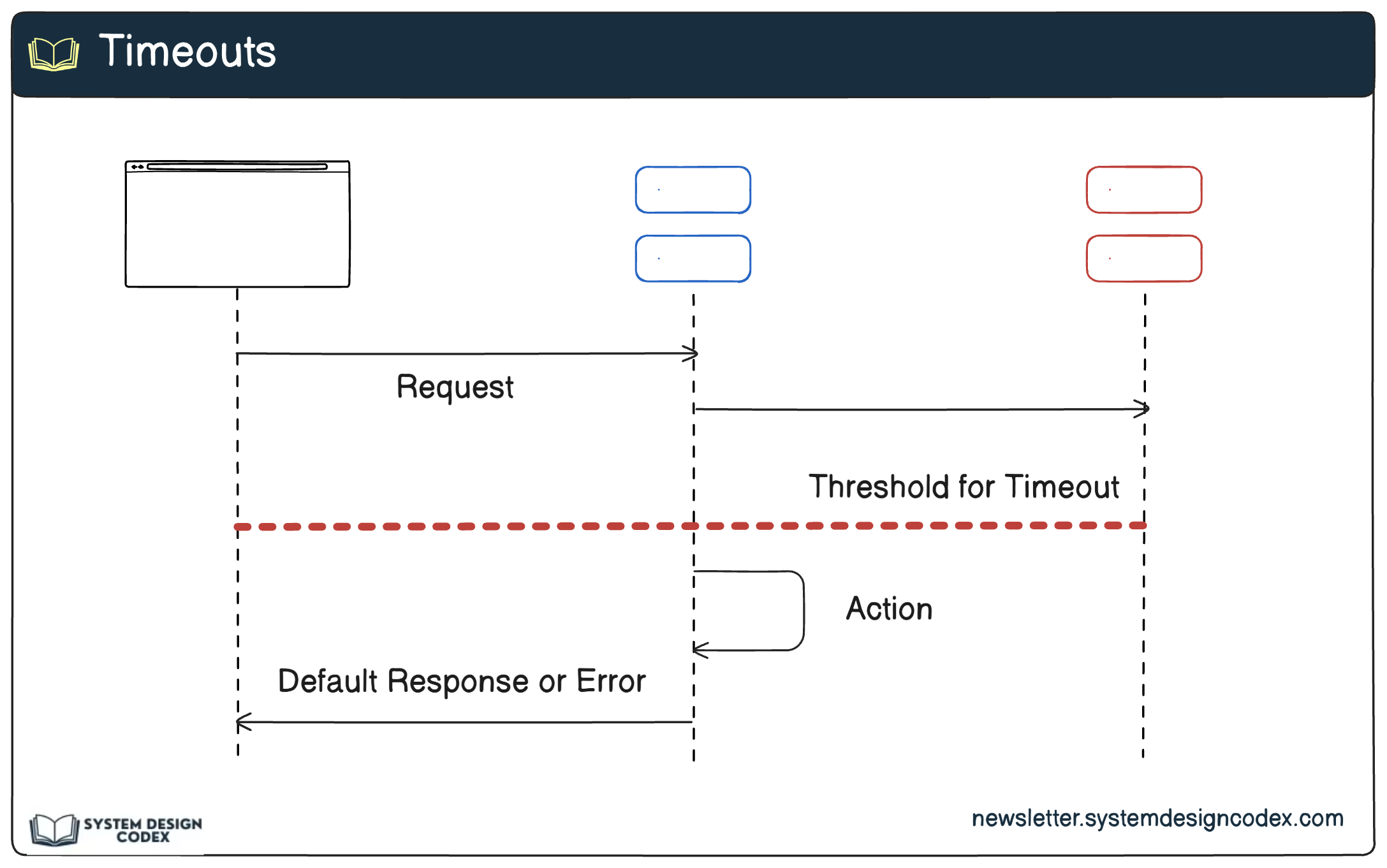 Timeouts

Request

Threshold for Timeout

Action

Default Response or Error

SYSTEM DESIGN CODEX

newsletter.systemdesigncodex.com